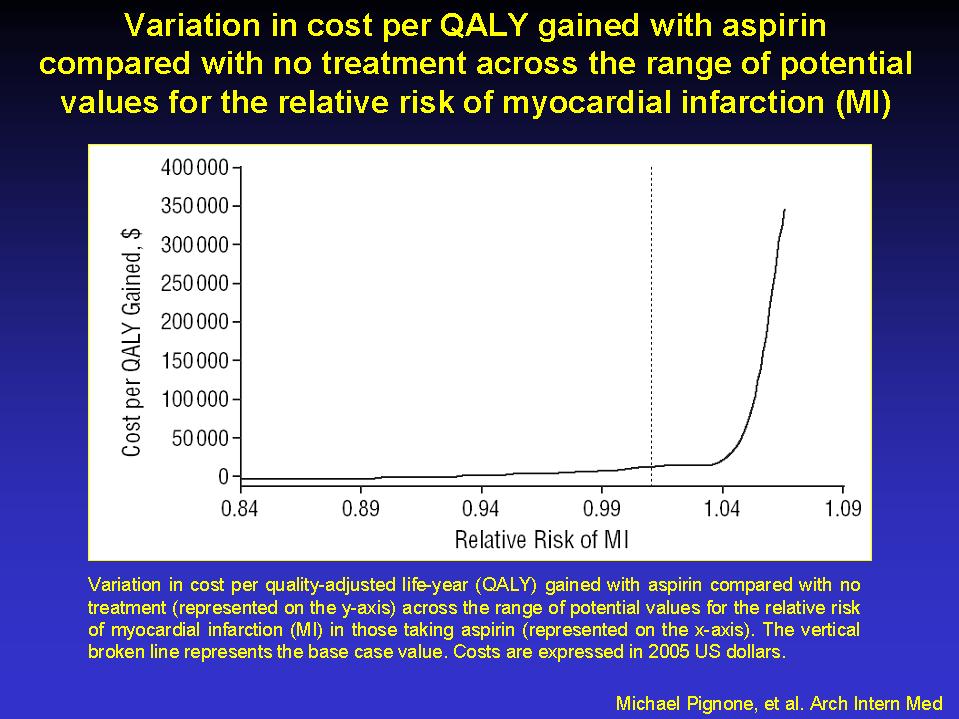 Variation in cost per QALY gained with aspirin compared with no treatment across the range of potential values for the relative risk of myocardial infarction (MI)

Cost per QALY Gained, $

400 000
350 000
300 000
250 000
200 000
150 000
100 000
50 000
0

0.84
0.89
0.94
0.99
1.04
1.09

Relative Risk of MI

Variation in cost per quality-adjusted life-year (QALY) gained with aspirin compared with no treatment (represented on the y-axis) across the range of potential values for the relative risk of myocardial infarction (MI) in those taking aspirin (represented on the x-axis). The vertical broken line represents the base case value. Costs are expressed in 2005 US dollars.

Michael Pignone, et al. Arch Intern Med